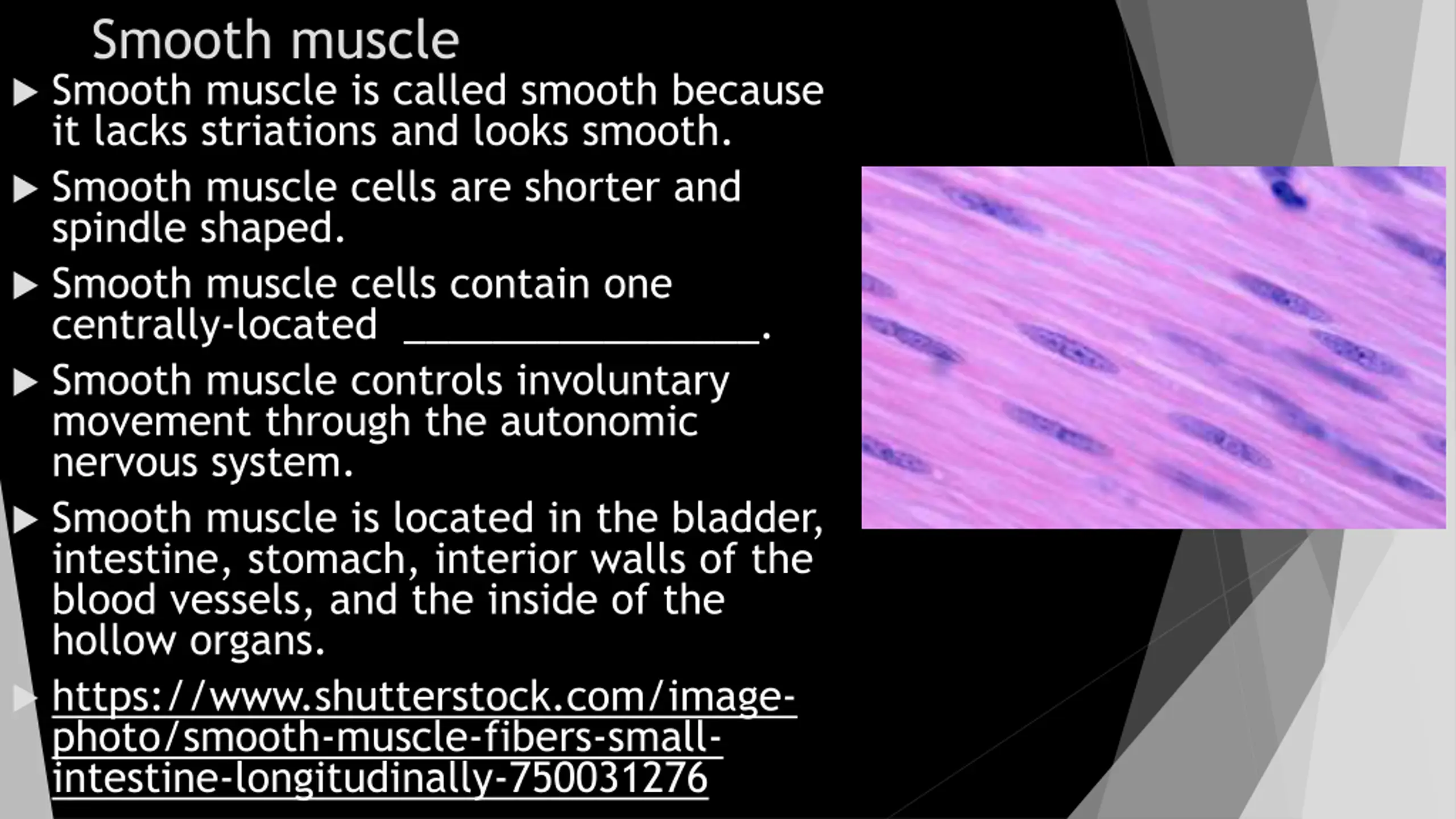 Smooth muscle

▶ Smooth muscle is called smooth because it lacks striations and looks smooth.

▶ Smooth muscle cells are shorter and spindle shaped.

▶ Smooth muscle cells contain one centrally-located ________________.

▶ Smooth muscle controls involuntary movement through the autonomic nervous system.

▶ Smooth muscle is located in the bladder, intestine, stomach, interior walls of the blood vessels, and the inside of the hollow organs.

▶ https://www.shutterstock.com/image-photo/smooth-muscle-fibers-small-intestine-longitudinally-750031276